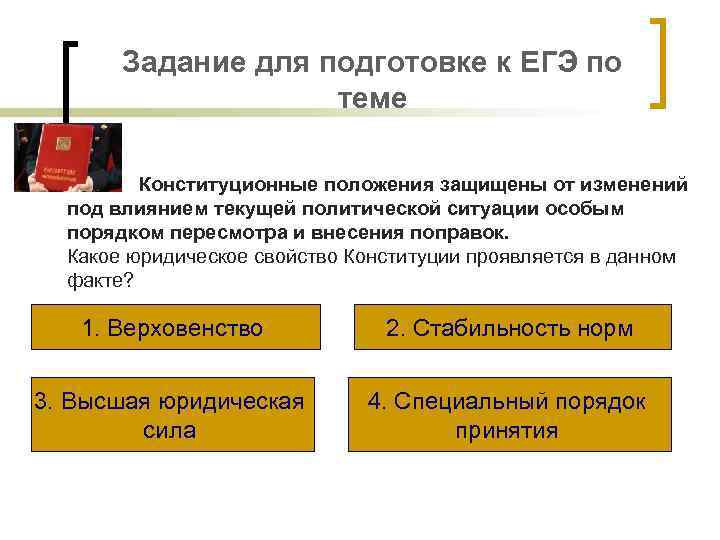 Задание для подготовке к ЕГЭ по теме

Конституционные положения защищены от изменений под влиянием текущей политической ситуации особым порядком пересмотра и внесения поправок.
Какое юридическое свойство Конституции проявляется в данном факте?

1. Верховенство

2. Стабильность норм

3. Высшая юридическая сила

4. Специальный порядок принятия